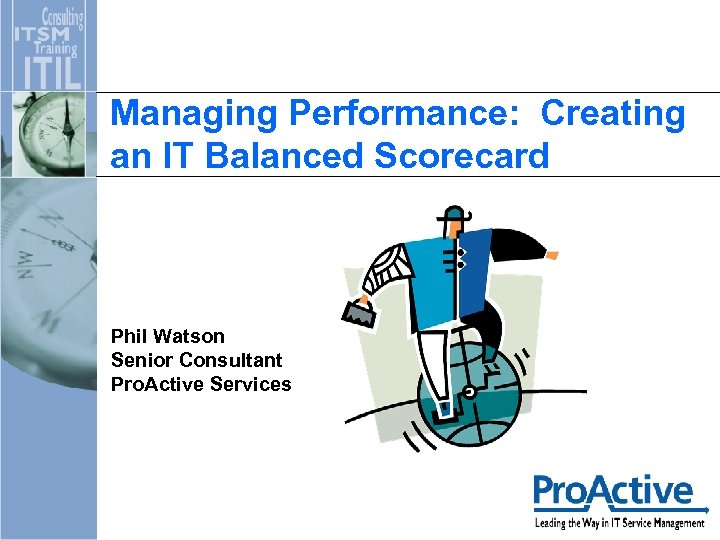 Consulting
ITSM
Training
ITIL

Managing Performance: Creating an IT Balanced Scorecard

Phil Watson
Senior Consultant
ProActive Services

ProActive
Leading the Way in IT Service Management